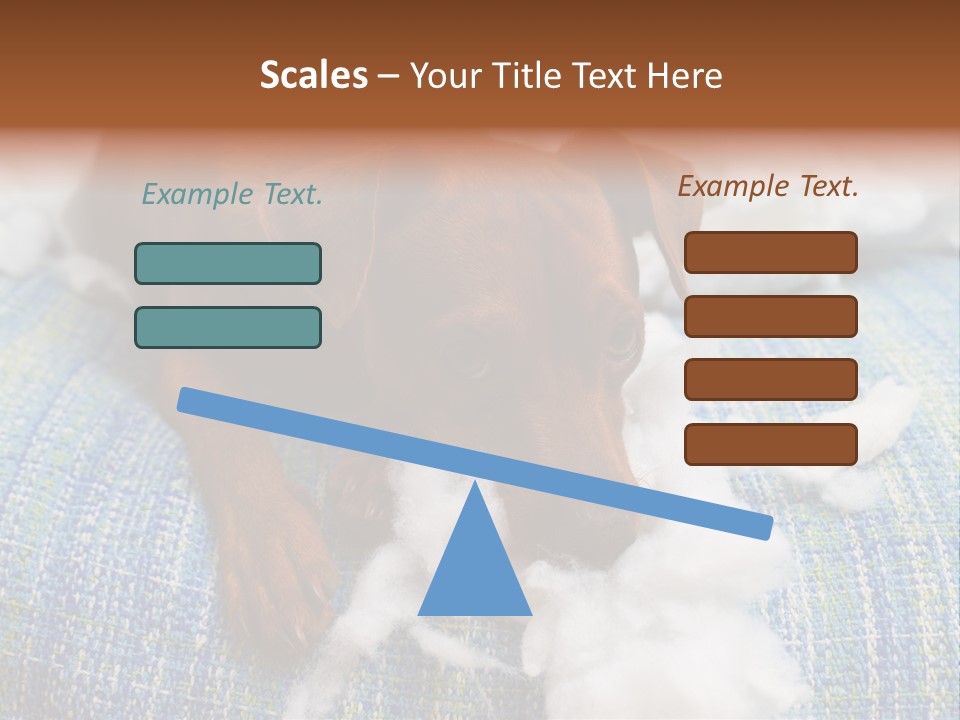 Scales – Your Title Text Here

Example Text.

Example Text.